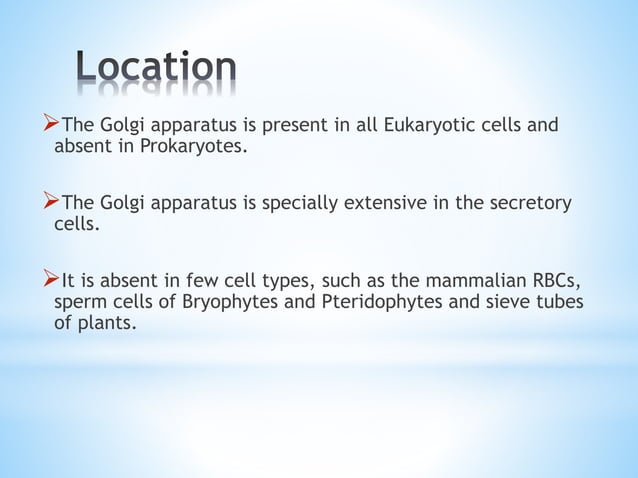 Location

➢The Golgi apparatus is present in all Eukaryotic cells and absent in Prokaryotes.

➢The Golgi apparatus is specially extensive in the secretory cells.

➢It is absent in few cell types, such as the mammalian RBCs, sperm cells of Bryophytes and Pteridophytes and sieve tubes of plants.